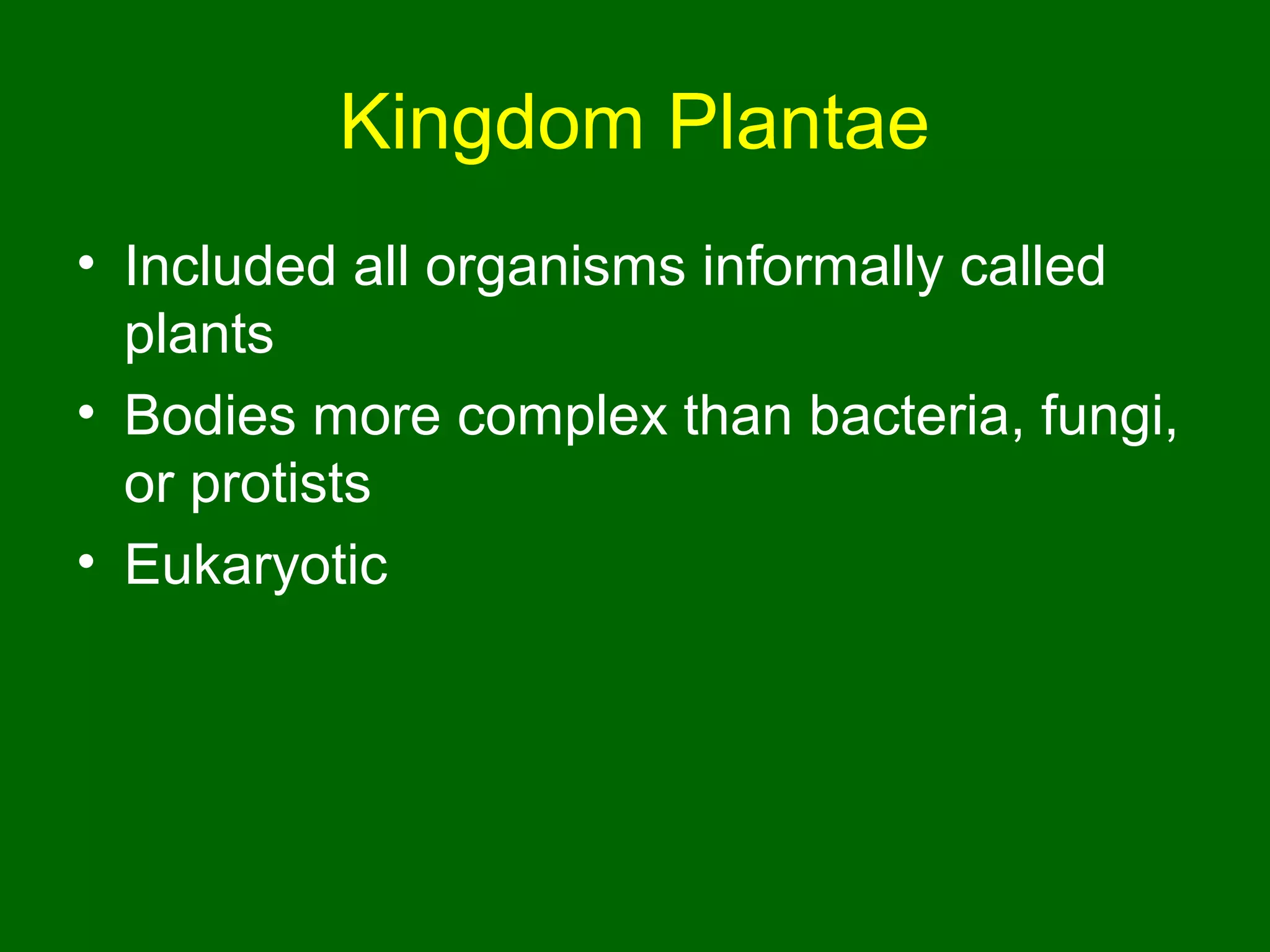 Kingdom Plantae

• Included all organisms informally called plants
• Bodies more complex than bacteria, fungi, or protists
• Eukaryotic